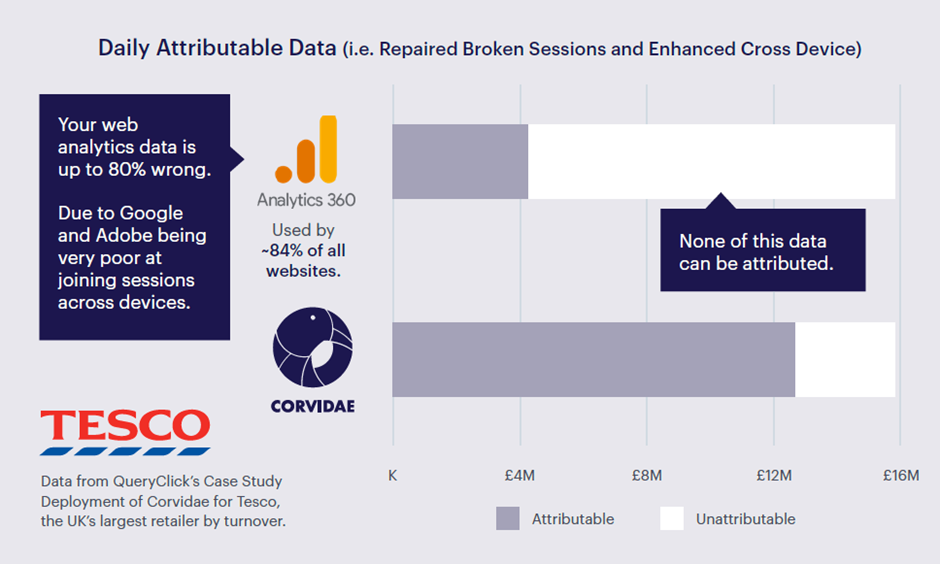 Daily Attributable Data (i.e. Repaired Broken Sessions and Enhanced Cross Device)

Your web analytics data is up to 80% wrong.

Due to Google and Adobe being very poor at joining sessions across devices.

Analytics 360

Used by ~84% of all websites.

CORVIDAE

None of this data can be attributed.

TESCO

Data from QueryClick's Case Study Deployment of Corvidae for Tesco, the UK's largest retailer by turnover.

K
£4M
£8M
£12M
£16M

Attributable
Unattributable